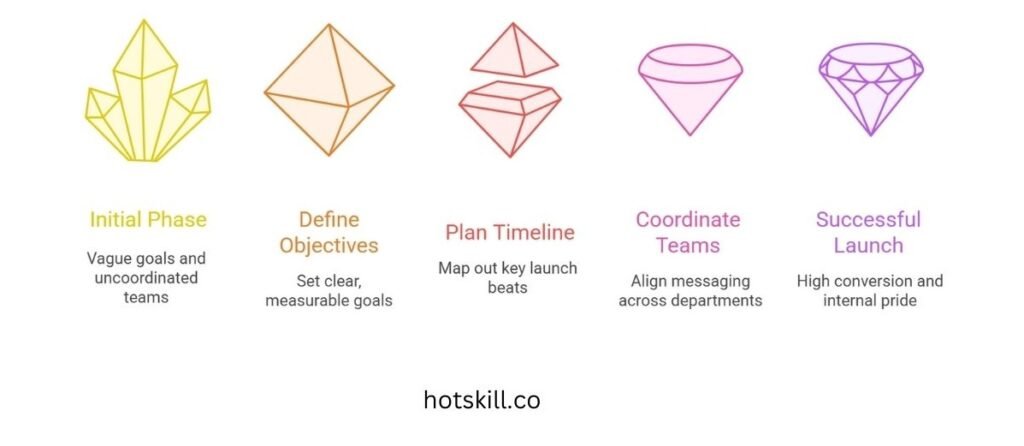 Initial Phase

Vague goals and uncoordinated teams

Define Objectives

Set clear, measurable goals

Plan Timeline

Map out key launch beats

Coordinate Teams

Align messaging across departments

Successful Launch

High conversion and internal pride

hotskill.co